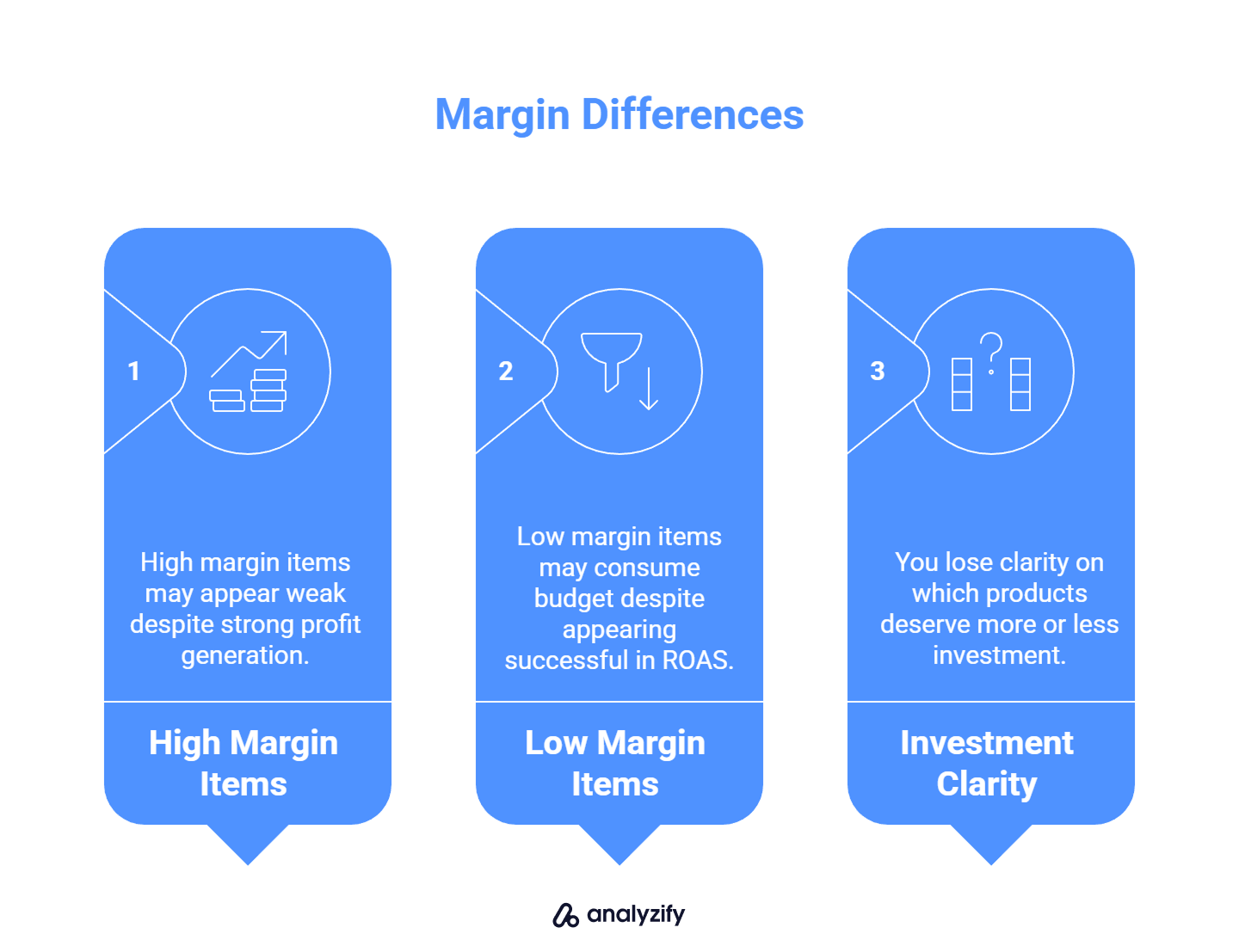 Margin Differences

1

High margin items may appear weak despite strong profit generation.

High Margin Items

2

Low margin items may consume budget despite appearing successful in ROAS.

Low Margin Items

3

You lose clarity on which products deserve more or less investment.

Investment Clarity

analyzify